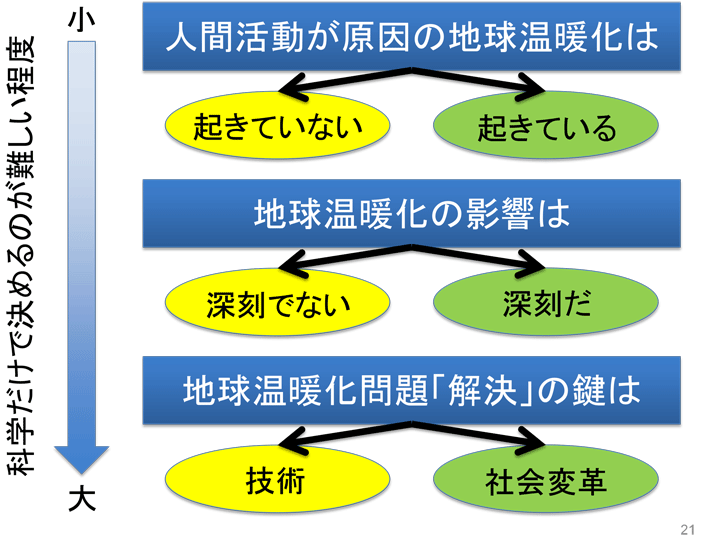 科学だけで決めるのが難しい程度

小

大

人間活動が原因の地球温暖化は

起きていない

起きている

地球温暖化の影響は

深刻でない

深刻だ

地球温暖化問題「解決」の鍵は

技術

社会変革

21